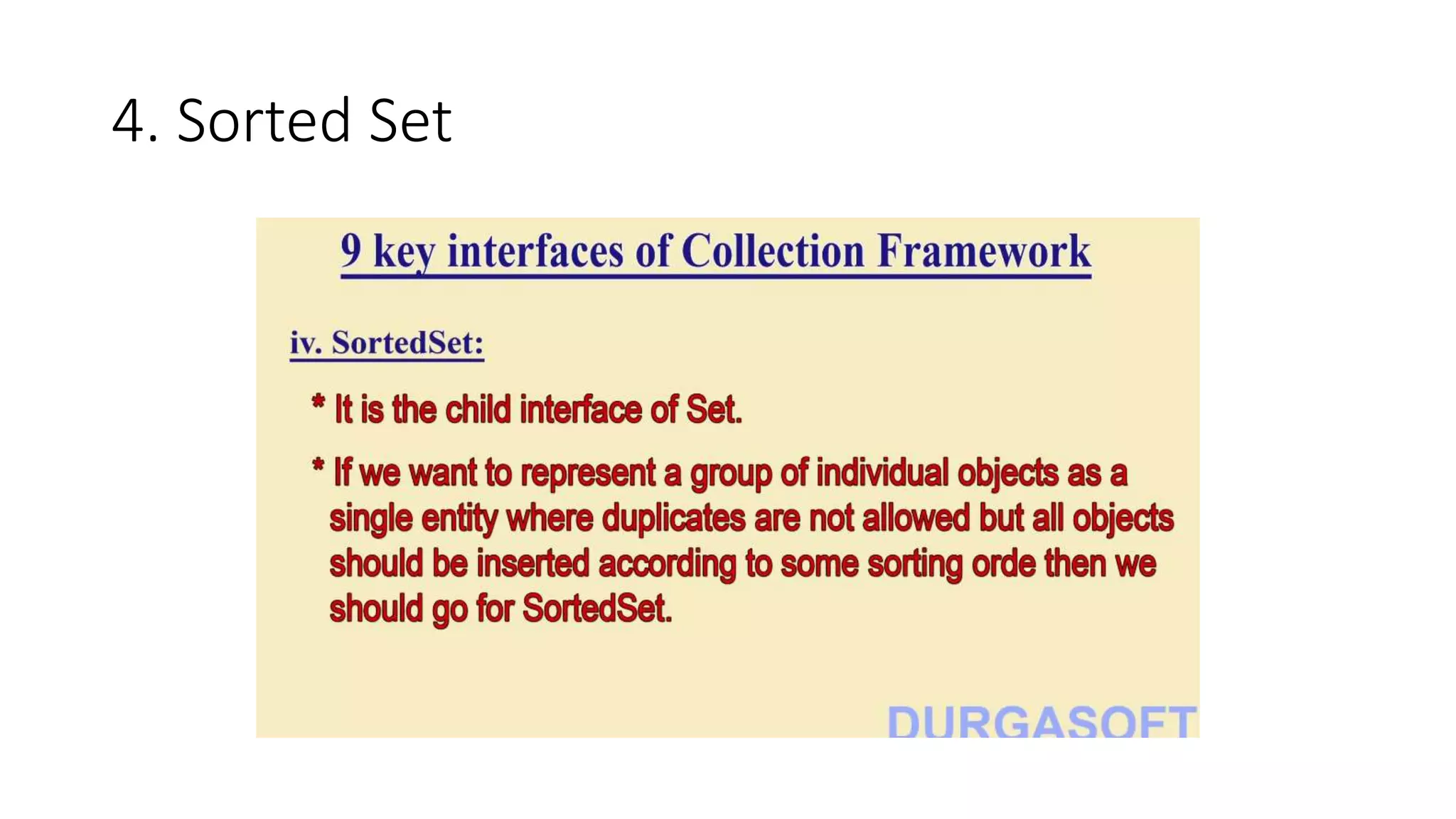 4. Sorted Set

9 key interfaces of Collection Framework

iv. SortedSet:

* It is the child interface of Set.

* If we want to represent a group of individual objects as a single entity where duplicates are not allowed but all objects should be inserted according to some sorting orde then we should go for SortedSet.

DURGASOFT